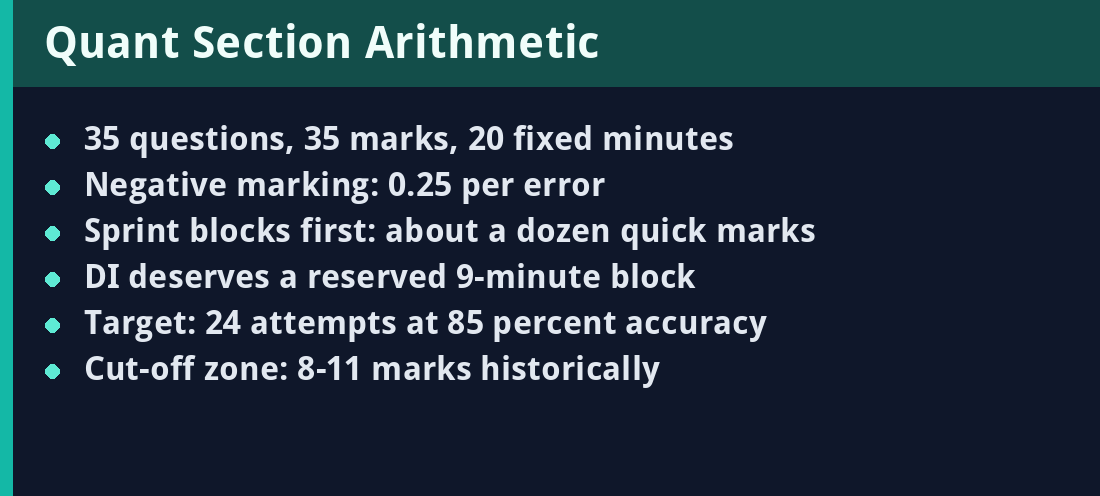 Quant Section Arithmetic

- 35 questions, 35 marks, 20 fixed minutes
- Negative marking: 0.25 per error
- Sprint blocks first: about a dozen quick marks
- DI deserves a reserved 9-minute block
- Target: 24 attempts at 85 percent accuracy
- Cut-off zone: 8-11 marks historically